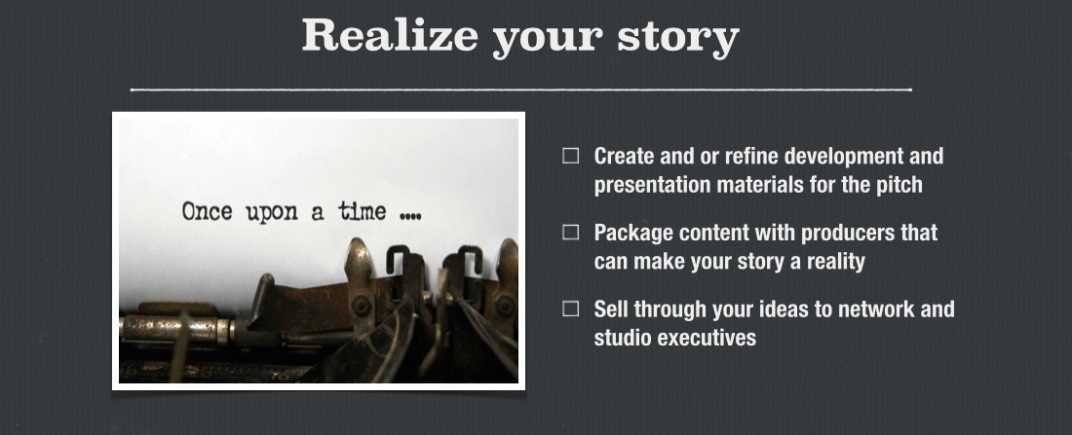 Realize your story

Once upon a time ....

☐ Create and or refine development and presentation materials for the pitch

☐ Package content with producers that can make your story a reality

☐ Sell through your ideas to network and studio executives